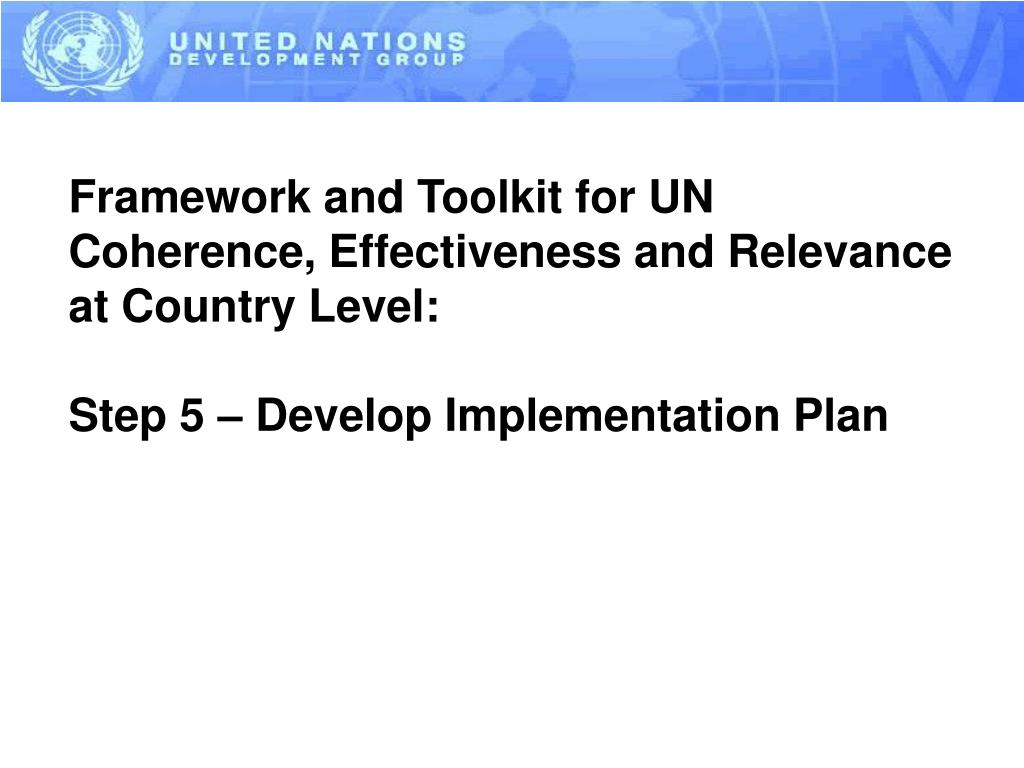 UNITED NATIONS
DEVELOPMENT GROUP

Framework and Toolkit for UN Coherence, Effectiveness and Relevance at Country Level:

Step 5 – Develop Implementation Plan